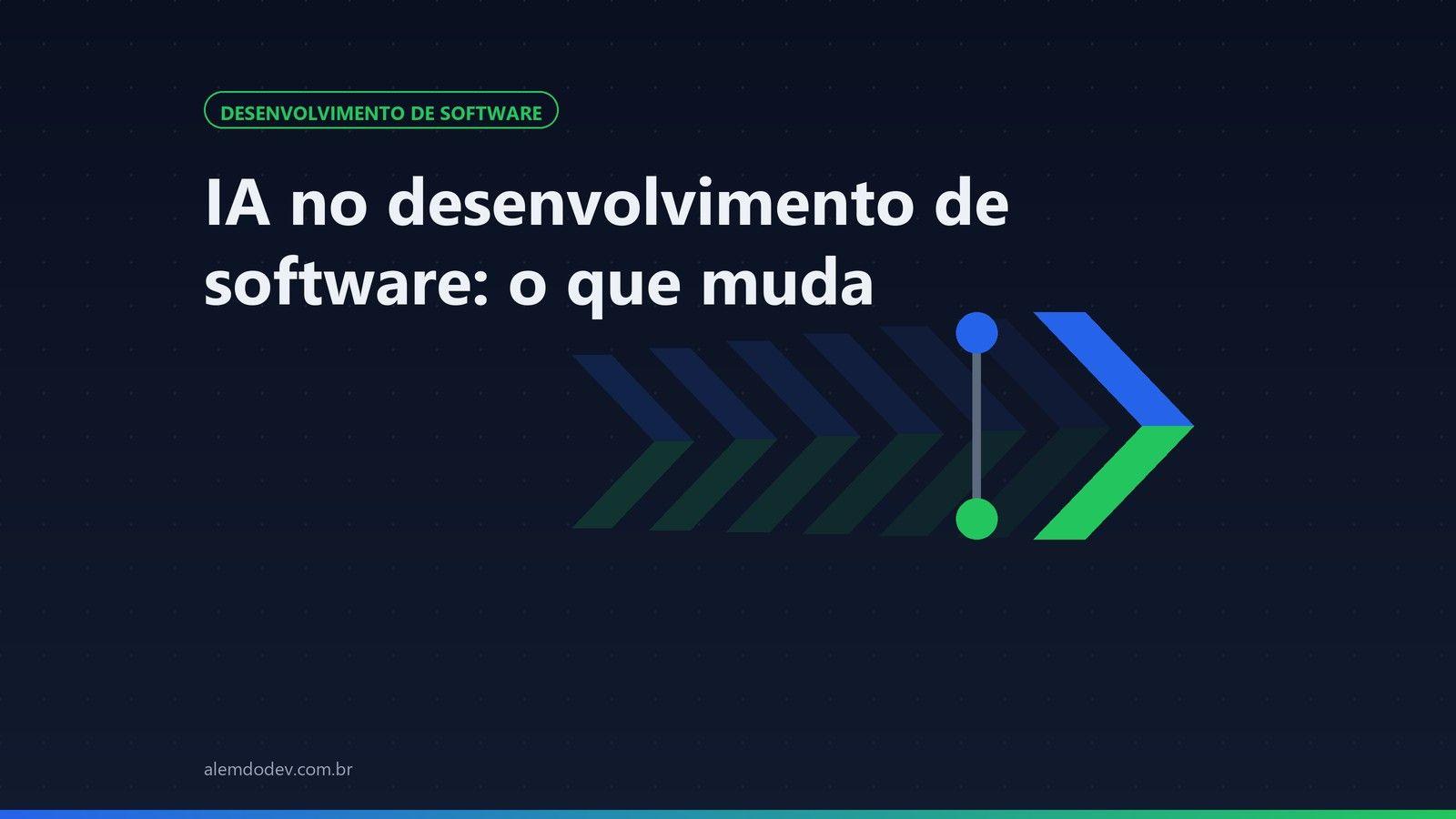 DESENVOLVIMENTO DE SOFTWARE

IA no desenvolvimento de software: o que muda

alemdodev.com.br